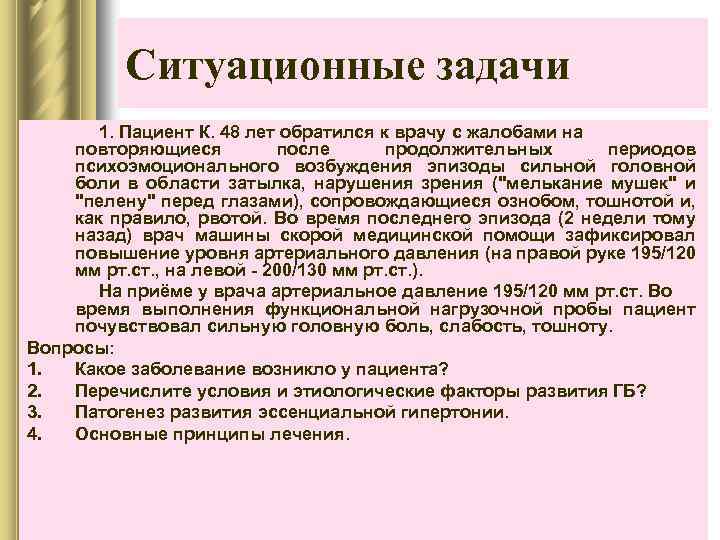 Ситуационные задачи

1. Пациент К. 48 лет обратился к врачу с жалобами на повторяющиеся после продолжительных периодов психоэмоционального возбуждения эпизоды сильной головной боли в области затылка, нарушения зрения ("мелькание мушек" и "пелену" перед глазами), сопровождающиеся ознобом, тошнотой и, как правило, рвотой. Во время последнего эпизода (2 недели тому назад) врач машины скорой медицинской помощи зафиксировал повышение уровня артериального давления (на правой руке 195/120 мм рт.ст., на левой - 200/130 мм рт.ст.).

На приёме у врача артериальное давление 195/120 мм рт.ст. Во время выполнения функциональной нагрузочной пробы пациент почувствовал сильную головную боль, слабость, тошноту.

Вопросы:
1. Какое заболевание возникло у пациента?
2. Перечислите условия и этиологические факторы развития ГБ?
3. Патогенез развития эссенциальной гипертонии.
4. Основные принципы лечения.